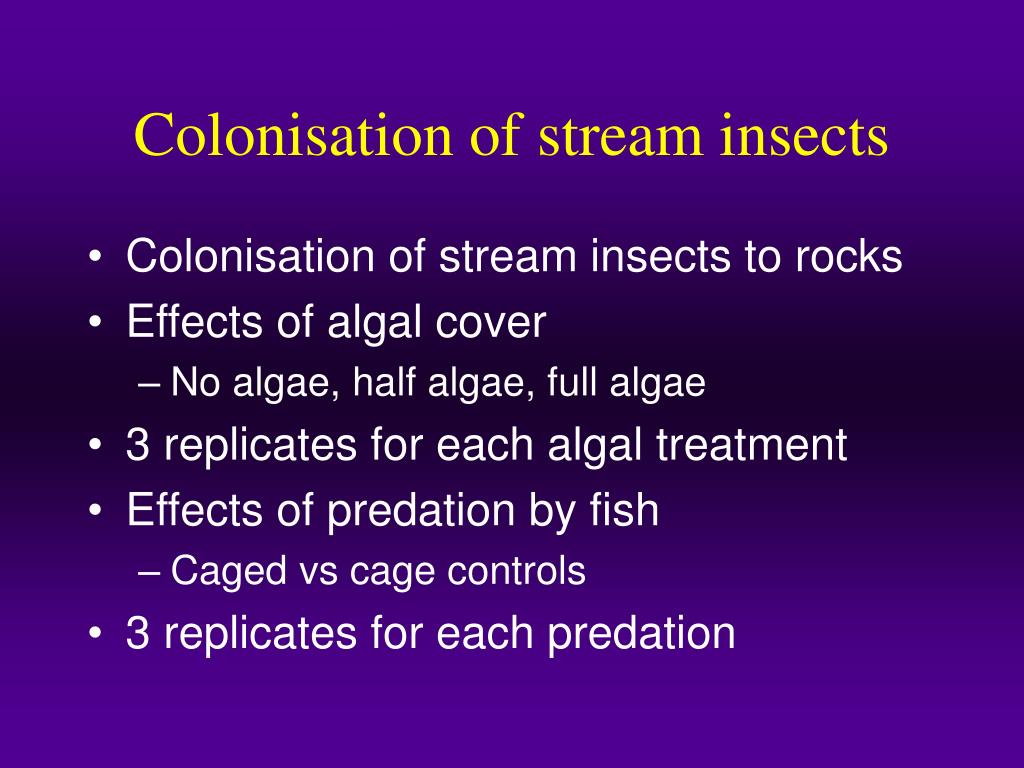 Colonisation of stream insects

• Colonisation of stream insects to rocks
• Effects of algal cover
– No algae, half algae, full algae
• 3 replicates for each algal treatment
• Effects of predation by fish
– Caged vs cage controls
• 3 replicates for each predation